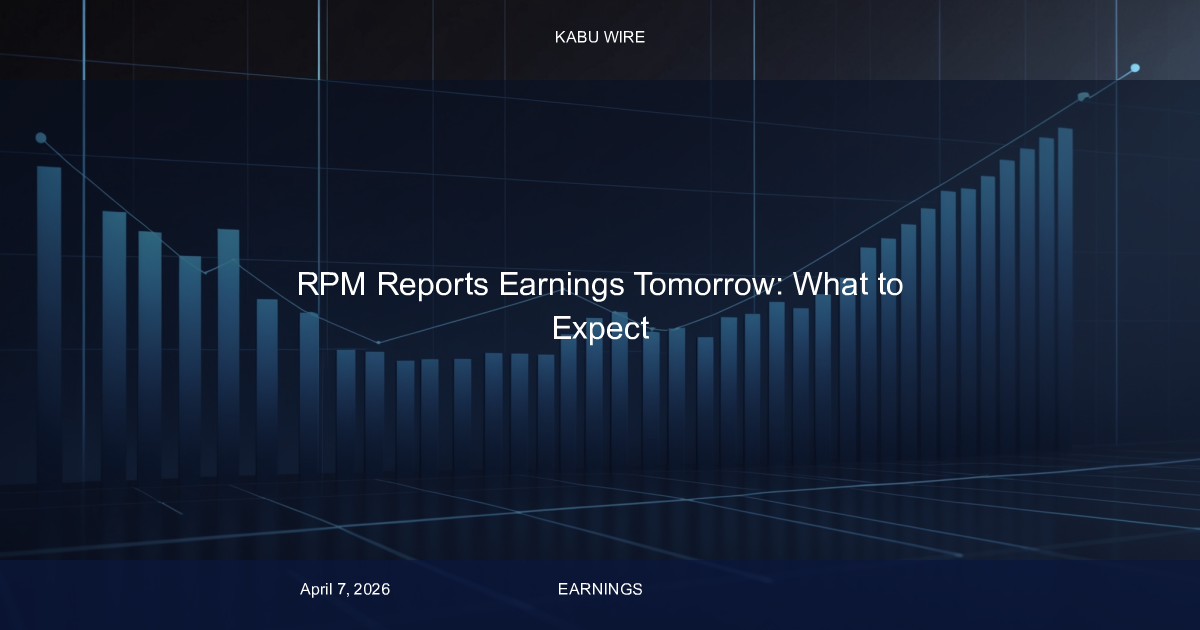 KABU WIRE

RPM Reports Earnings Tomorrow: What to Expect

April 7, 2026

EARNINGS